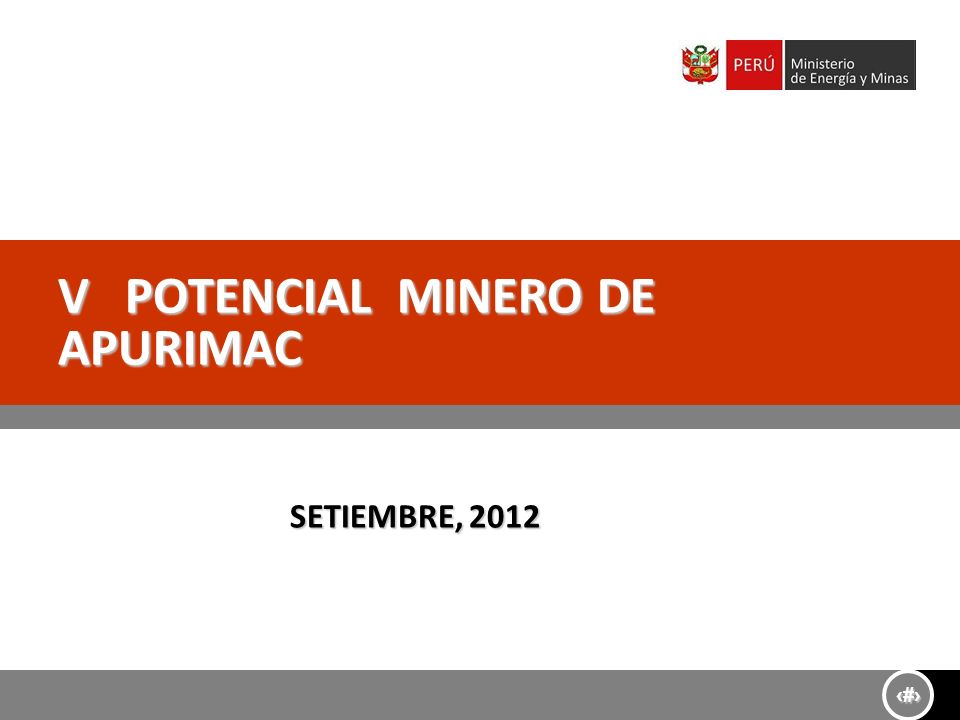 PERÚ Ministerio de Energía y Minas

V POTENCIAL MINERO DE APURIMAC

SETIEMBRE, 2012

‹#›